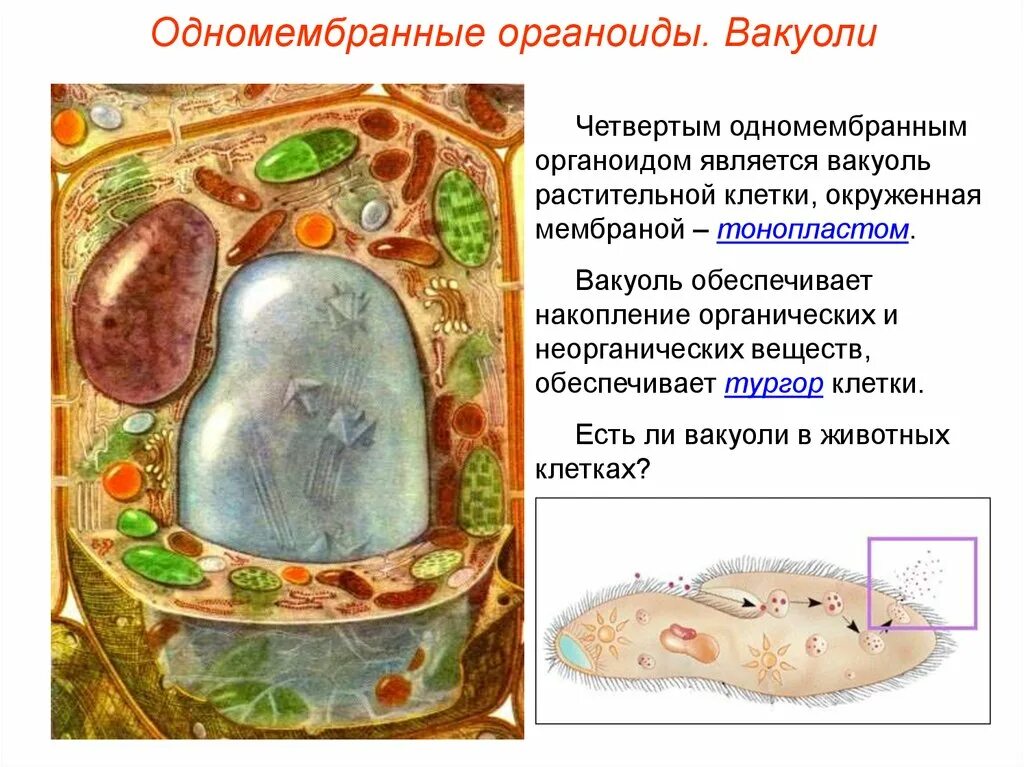 Одномембранные органоиды. Вакуоли

Четвертым одномембранным органоидом является вакуоль растительной клетки, окруженная мембраной – тонопластом.

Вакуоль обеспечивает накопление органических и неорганических веществ, обеспечивает тургор клетки.

Есть ли вакуоли в животных клетках?